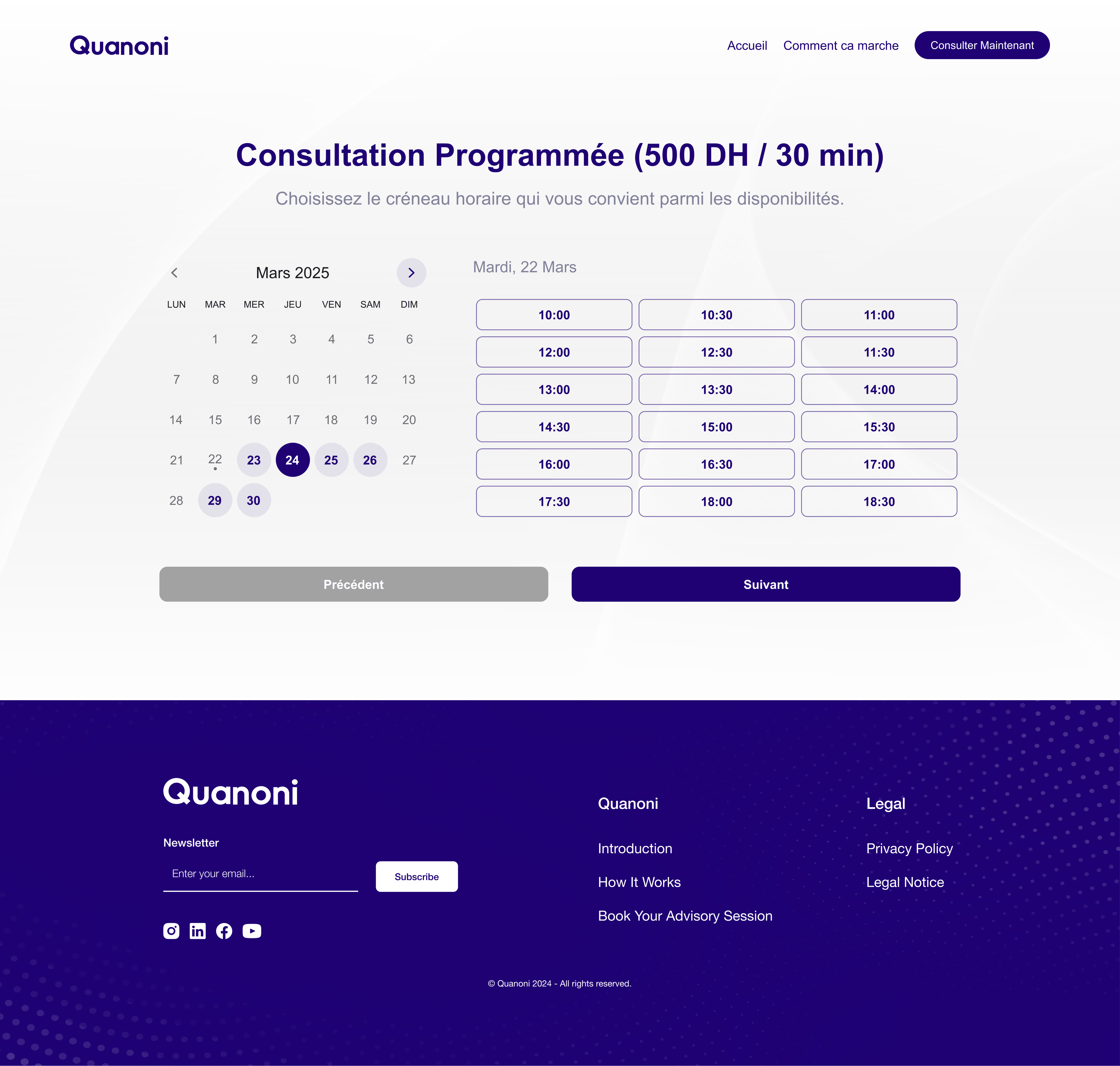 Quanoni

Accueil Comment ca marche Consulter Maintenant

Consultation Programmée (500 DH / 30 min)

Choisissez le créneau horaire qui vous convient parmi les disponibilités.

Mars 2025

| LUN | MAR | MER | JEU | VEN | SAM | DIM |
|---|---|---|---|---|---|---|
| | 1 | 2 | 3 | 4 | 5 | 6 |
| 7 | 8 | 9 | 10 | 11 | 12 | 13 |
| 14 | 15 | 16 | 17 | 18 | 19 | 20 |
| 21 | 22 | 23 | 24 | 25 | 26 | 27 |
| 28 | 29 | 30 | | | | |

Mardi, 22 Mars

| 10:00 | 10:30 | 11:00 |
|---|---|---|
| 12:00 | 12:30 | 11:30 |
| 13:00 | 13:30 | 14:00 |
| 14:30 | 15:00 | 15:30 |
| 16:00 | 16:30 | 17:00 |
| 17:30 | 18:00 | 18:30 |

Précédent Suivant

Quanoni

Newsletter

Enter your email... Subscribe

Quanoni

Introduction

How It Works

Book Your Advisory Session

Legal

Privacy Policy

Legal Notice

© Quanoni 2024 - All rights reserved.